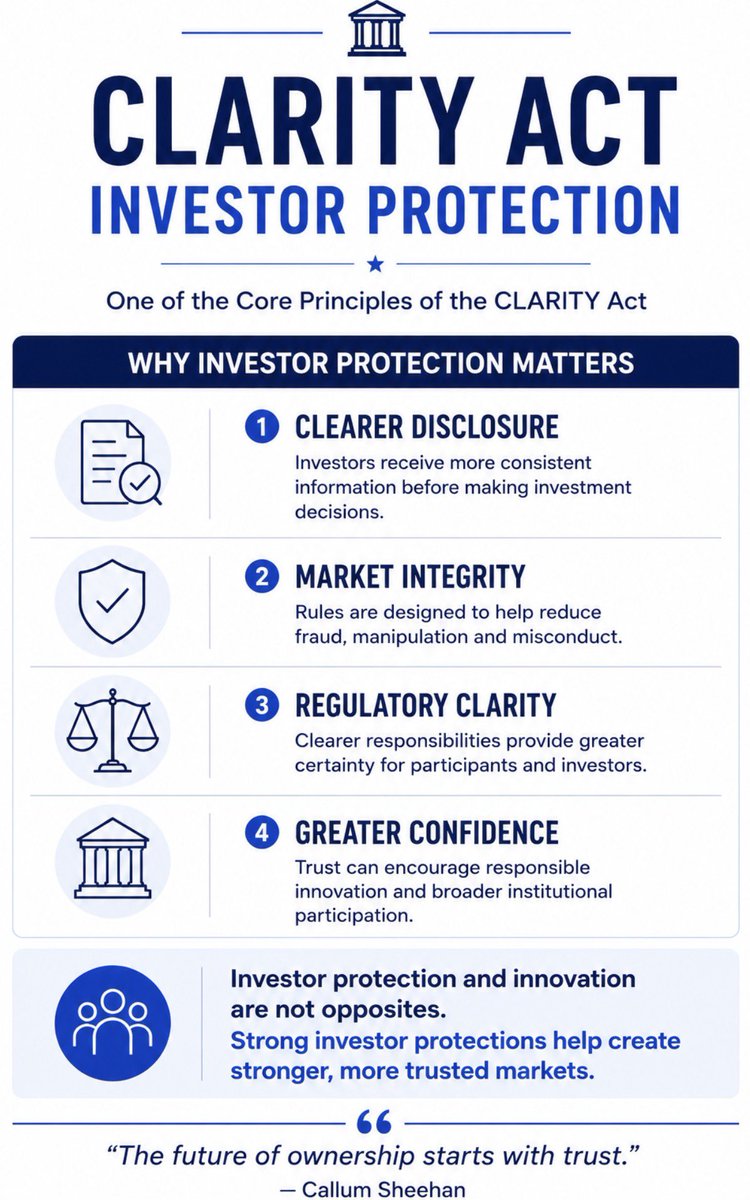 CLARITY ACT
INVESTOR PROTECTION

One of the Core Principles of the CLARITY Act

WHY INVESTOR PROTECTION MATTERS

1 CLEARER DISCLOSURE
Investors receive more consistent information before making investment decisions.

2 MARKET INTEGRITY
Rules are designed to help reduce fraud, manipulation and misconduct.

3 REGULATORY CLARITY
Clearer responsibilities provide greater certainty for participants and investors.

4 GREATER CONFIDENCE
Trust can encourage responsible innovation and broader institutional participation.

Investor protection and innovation are not opposites.
Strong investor protections help create stronger, more trusted markets.

"The future of ownership starts with trust."
— Callum Sheehan